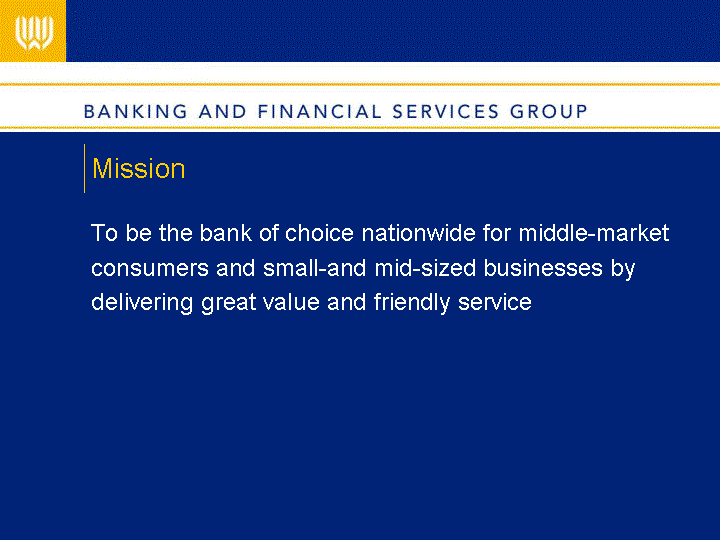 BANKING AND FINANCIAL SERVICES GROUP

Mission

To be the bank of choice nationwide for middle-market consumers and small-and mid-sized businesses by delivering great value and friendly service